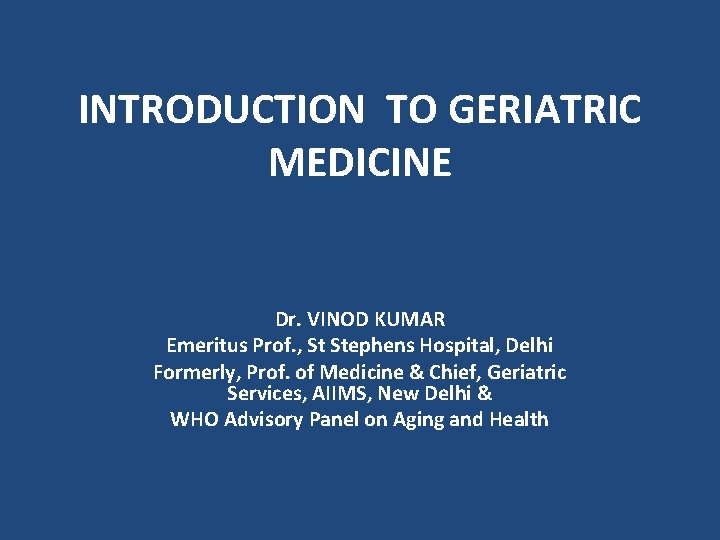 INTRODUCTION TO GERIATRIC MEDICINE

Dr. VINOD KUMAR
Emeritus Prof., St Stephens Hospital, Delhi
Formerly, Prof. of Medicine & Chief, Geriatric Services, AIIMS, New Delhi &
WHO Advisory Panel on Aging and Health